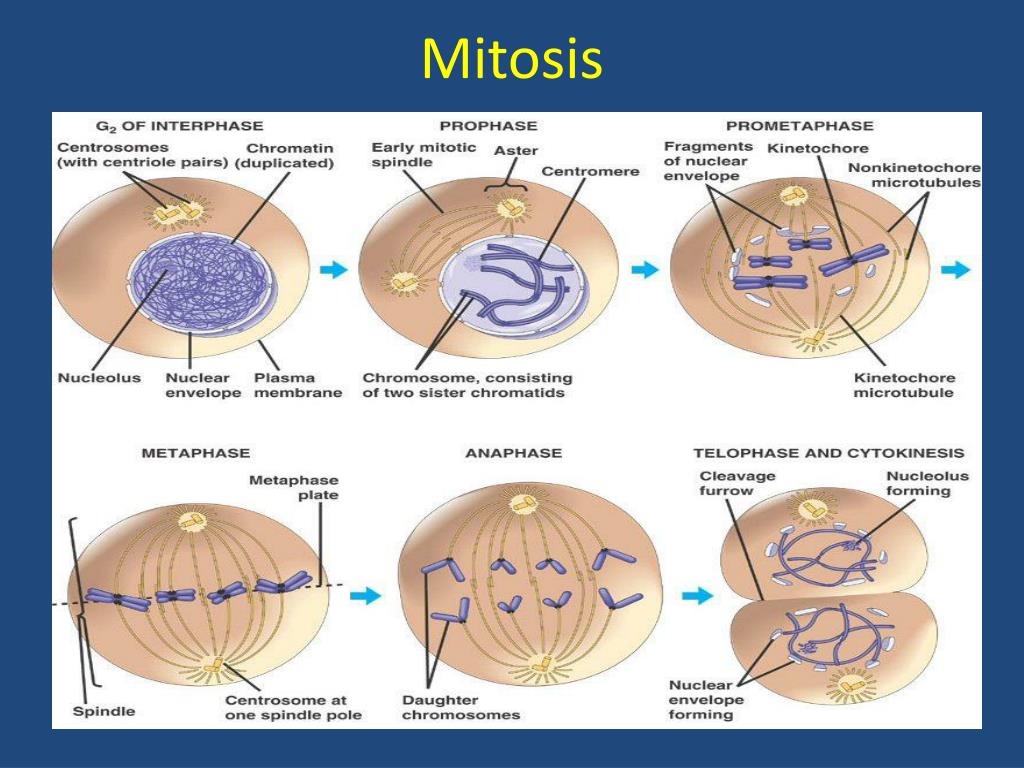 Mitosis

$G_2$ OF INTERPHASE

Centrosomes (with centriole pairs)

Chromatin (duplicated)

Nucleolus

Nuclear envelope

Plasma membrane

PROPHASE

Early mitotic spindle

Aster

Centromere

Chromosome, consisting of two sister chromatids

PROMETAPHASE

Fragments of nuclear envelope

Kinetochore

Nonkinetochore microtubules

Kinetochore microtubule

METAPHASE

Metaphase plate

Spindle

Centrosome at one spindle pole

ANAPHASE

Daughter chromosomes

TELOPHASE AND CYTOKINESIS

Cleavage furrow

Nucleolus forming

Nuclear envelope forming